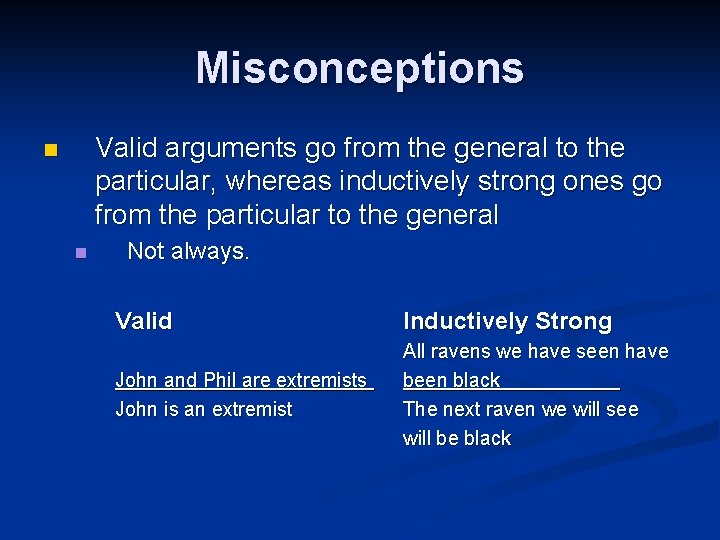 Misconceptions

Valid arguments go from the general to the particular, whereas inductively strong ones go from the particular to the general

Not always.

Valid

John and Phil are extremists
John is an extremist

Inductively Strong

All ravens we have seen have been black
The next raven we will see will be black